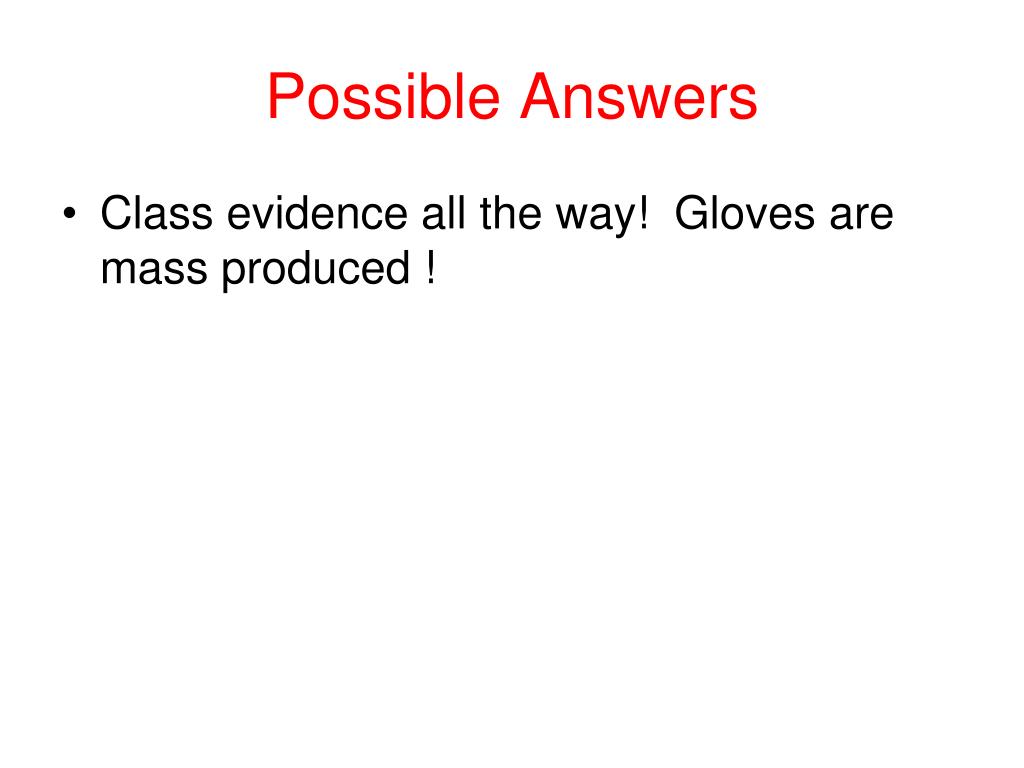 Possible Answers

• Class evidence all the way!  Gloves are mass produced !